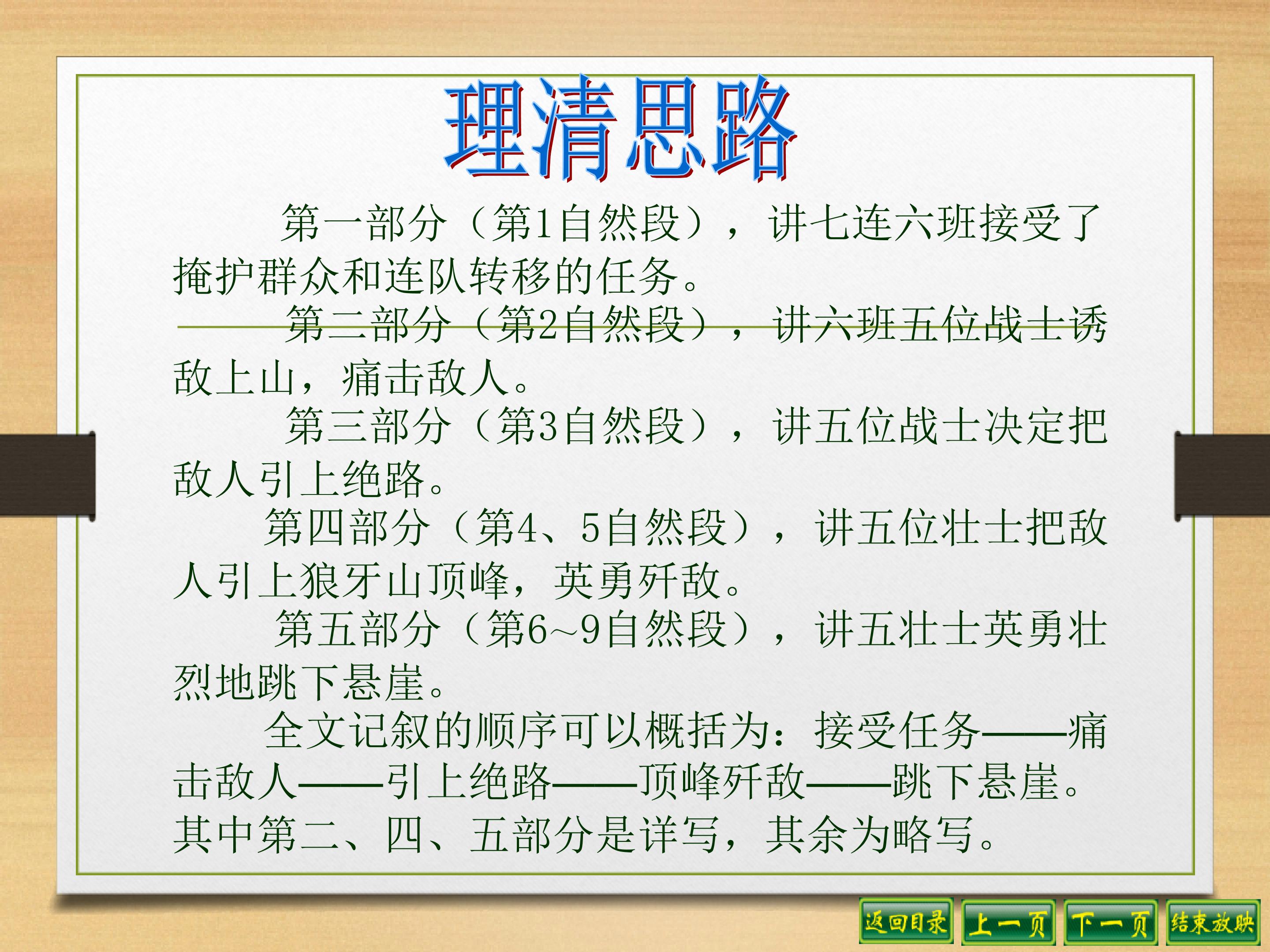 理清思路

第一部分（第1自然段），讲七连六班接受了掩护群众和连队转移的任务。

第二部分（第2自然段），讲六班五位战士诱敌上山，痛击敌人。

第三部分（第3自然段），讲五位战士决定把敌人引上绝路。

第四部分（第4、5自然段），讲五位壮士把敌人引上狼牙山顶峰，英勇歼敌。

第五部分（第6~9自然段），讲五壮士英勇壮烈地跳下悬崖。

全文记叙的顺序可以概括为：接受任务——痛击敌人——引上绝路——顶峰歼敌——跳下悬崖。其中第二、四、五部分是详写，其余为略写。

返回目录 上一页 下一页 结束放映